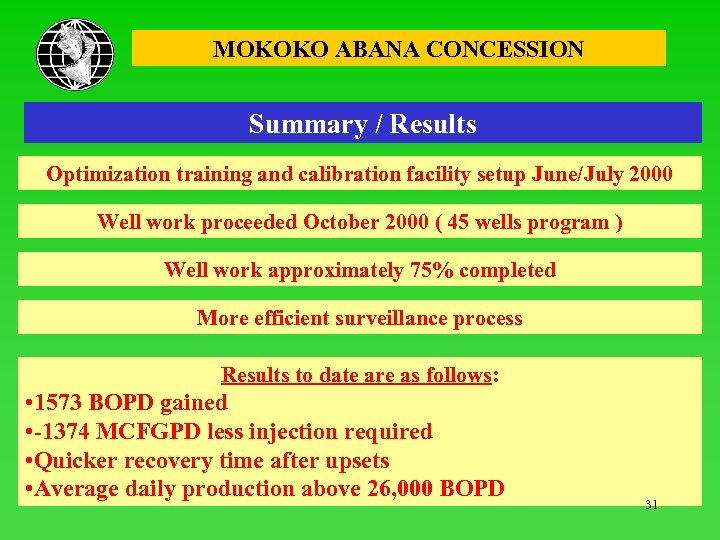 MOKOKO ABANA CONCESSION

Summary / Results

Optimization training and calibration facility setup June/July 2000

Well work proceeded October 2000 ( 45 wells program )

Well work approximately 75% completed

More efficient surveillance process

Results to date are as follows:
•1573 BOPD gained
•-1374 MCFGPD less injection required
•Quicker recovery time after upsets
•Average daily production above 26,000 BOPD

31